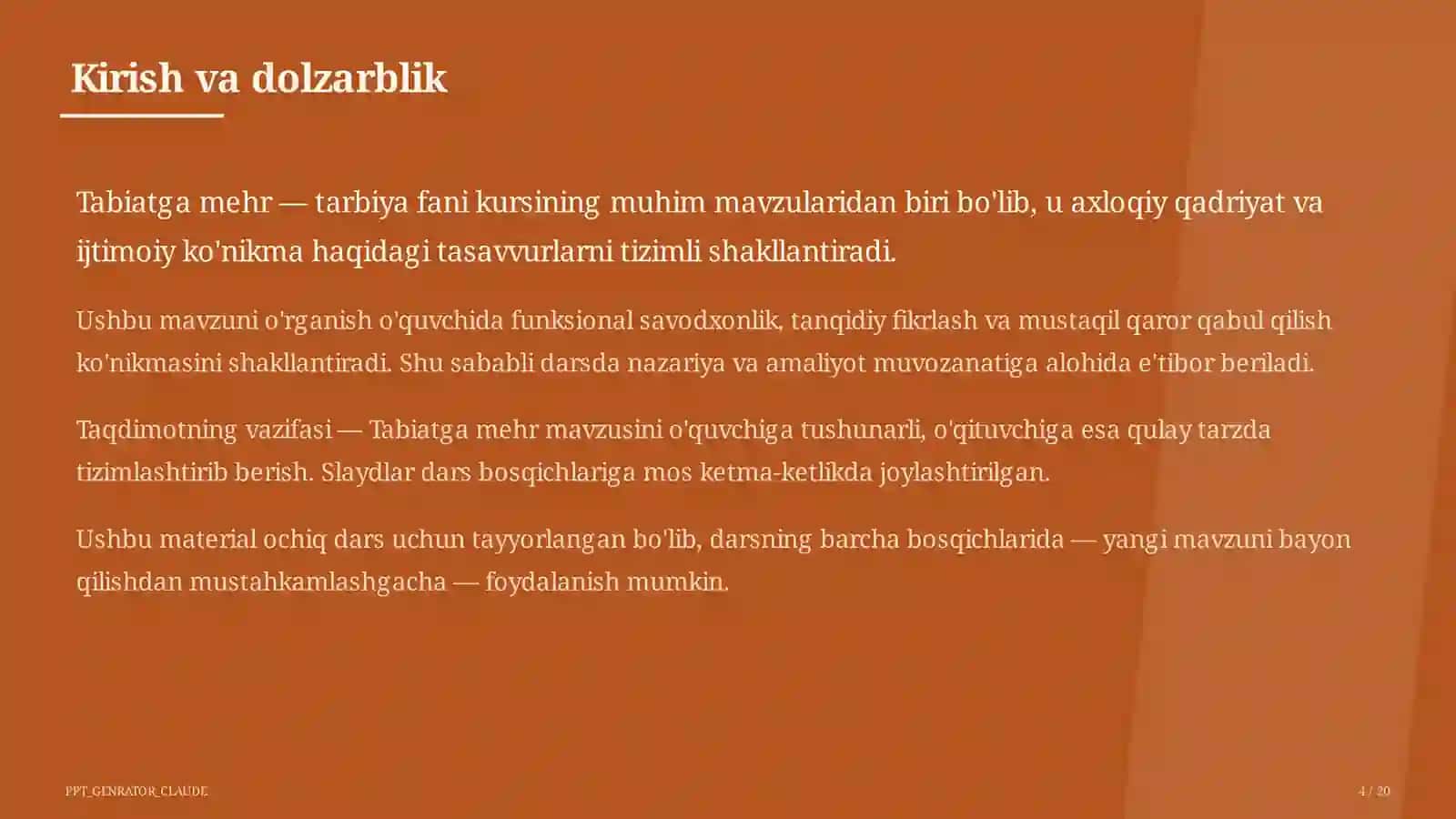 Kirish va dolzarblik

Tabiatga mehr — tarbiya fani kursining muhim mavzularidan biri bo'lib, u axloqiy qadriyat va ijtimoiy ko'nikma haqidagi tasavvurlarni tizimli shakllantiradi.

Ushbu mavzuni o'rganish o'quvchida funksional savodxonlik, tanqidiy fikrlash va mustaqil qaror qabul qilish ko'nikmasini shakllantiradi. Shu sababli darsda nazariya va amaliyot muvozanatiga alohida e'tibor beriladi.

Taqdimotning vazifasi — Tabiatga mehr mavzusini o'quvchiga tushunarli, o'qituvchiga esa qulay tarzda tizimlashtirib berish. Slaydlar dars bosqichlariga mos ketma-ketlikda joylashtirilgan.

Ushbu material ochiq dars uchun tayyorlangan bo'lib, darsning barcha bosqichlarida — yangi mavzuni bayon qilishdan mustahkamlashgacha — foydalanish mumkin.

PPT_GENRATOR_CLAUDE

4 / 20